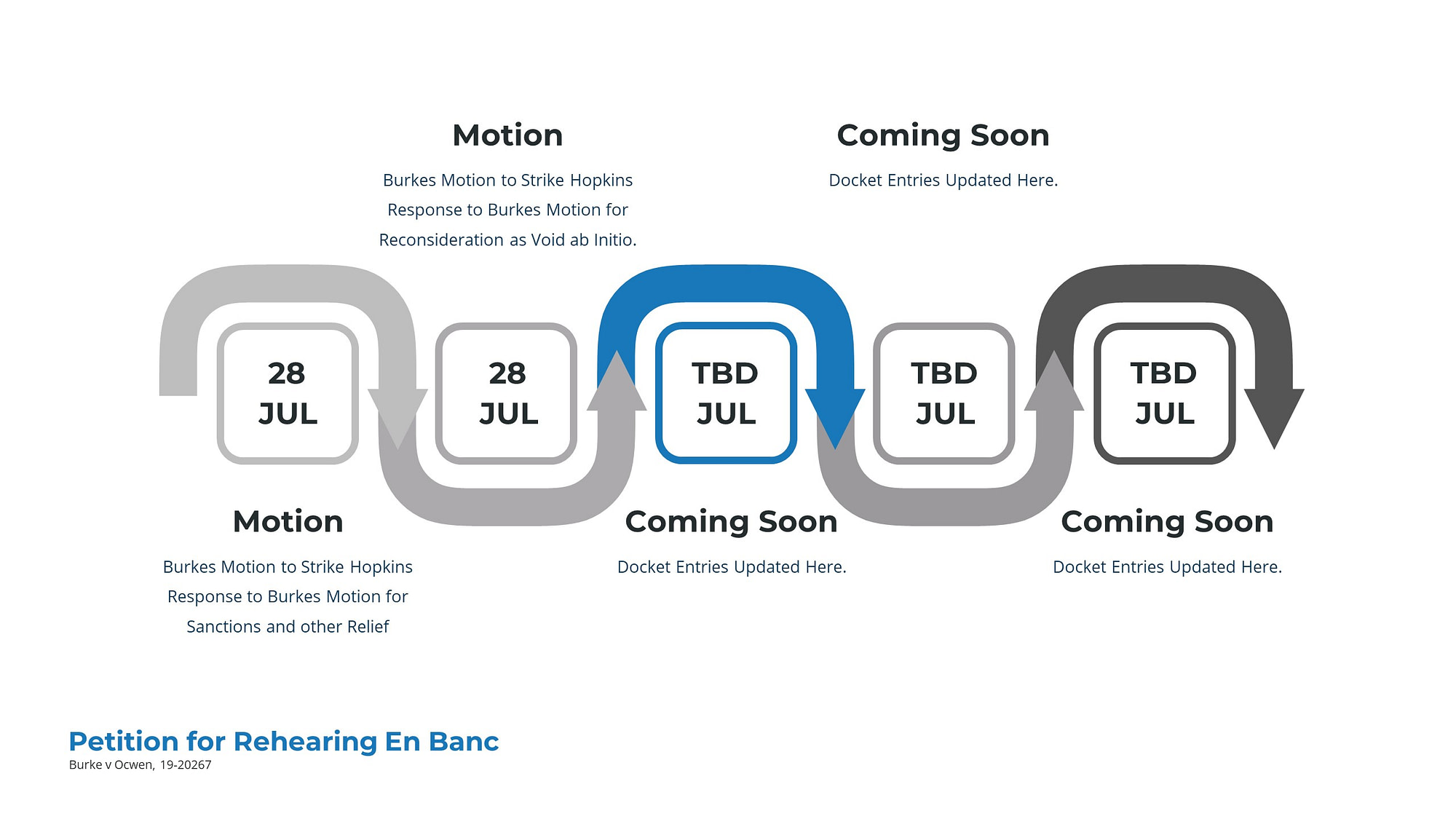 Motion

Burkes Motion to Strike Hopkins Response to Burkes Motion for Reconsideration as Void ab Initio.

Coming Soon

Docket Entries Updated Here.

28 JUL

28 JUL

TBD JUL

TBD JUL

TBD JUL

Motion

Burkes Motion to Strike Hopkins Response to Burkes Motion for Sanctions and other Relief

Coming Soon

Docket Entries Updated Here.

Coming Soon

Docket Entries Updated Here.

Petition for Rehearing En Banc
Burke v Ocwen, 19-20267